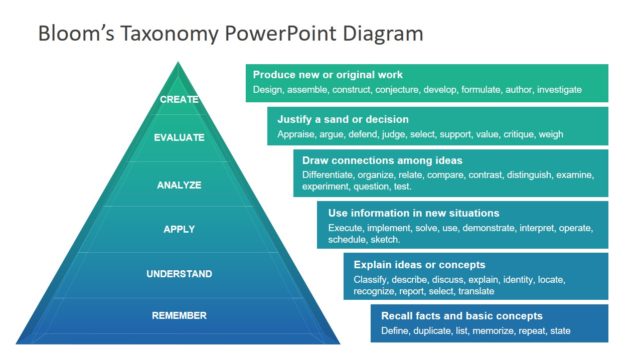 Bloom's Taxonomy PowerPoint Diagram

CREATE

EVALUATE

ANALYZE

APPLY

UNDERSTAND

REMEMBER

Produce new or original work
Design, assemble, construct, conjecture, develop, formulate, author, investigate

Justify a sand or decision
Appraise, argue, defend, judge, select, support, value, critique, weigh

Draw connections among ideas
Differentiate, organize, relate, compare, contrast, distinguish, examine, experiment, question, test.

Use information in new situations
Execute, implement, solve, use, demonstrate, interpret, operate, schedule, sketch.

Explain ideas or concepts
Classify, describe, discuss, explain, identity, locate, recognize, report, select, translate

Recall facts and basic concepts
Define, duplicate, list, memorize, repeat, state